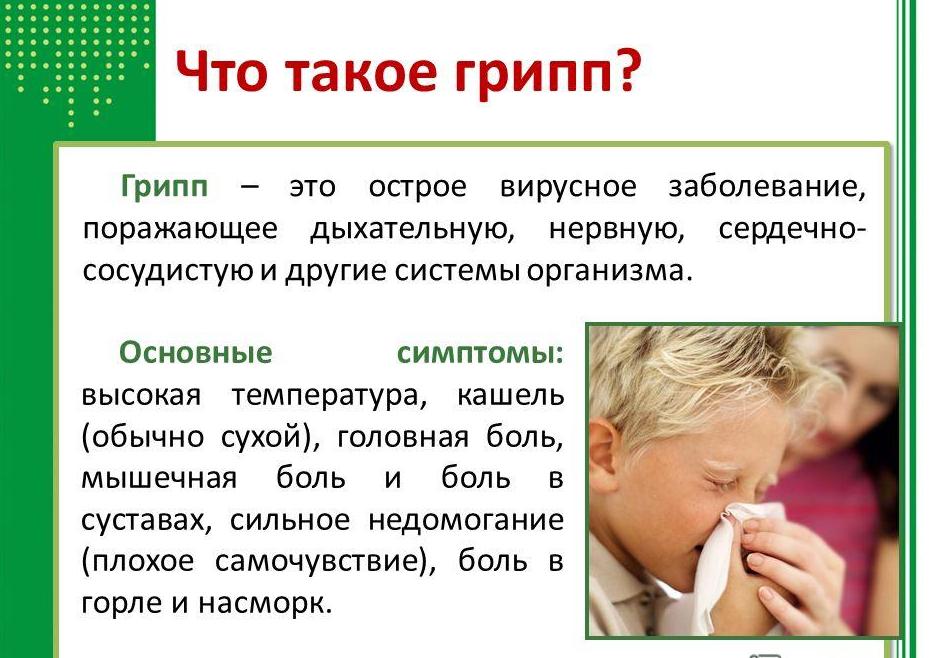 Что такое грипп?

Грипп – это острое вирусное заболевание, поражающее дыхательную, нервную, сердечно-сосудистую и другие системы организма.

Основные симптомы: высокая температура, кашель (обычно сухой), головная боль, мышечная боль и боль в суставах, сильное недомогание (плохое самочувствие), боль в горле и насморк.